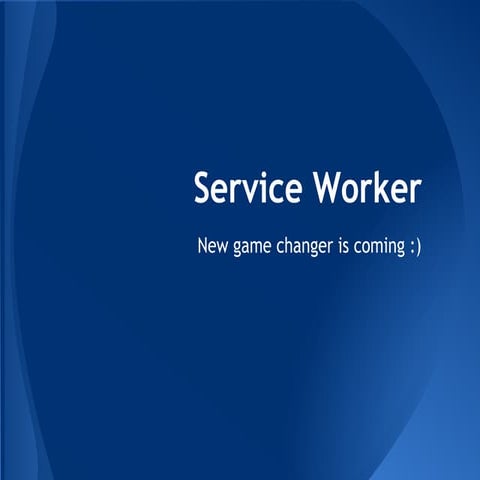 Service Worker

New game changer is coming :)